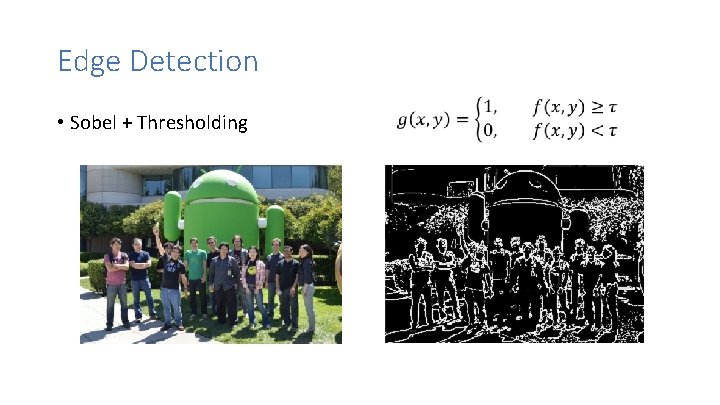 Edge Detection

• Sobel + Thresholding

$g(x,y) = \begin{cases} 1, & f(x,y) \geq \tau \\ 0, & f(x,y) < \tau \end{cases}$